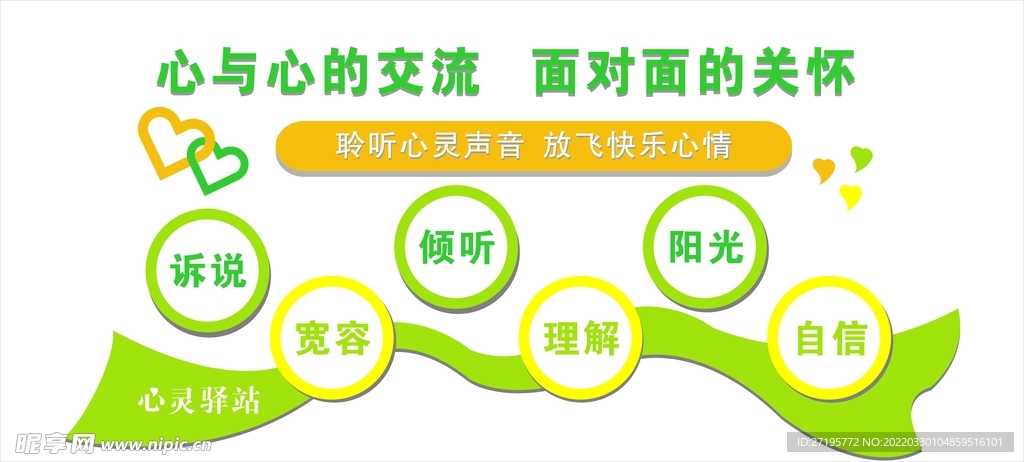 心与心的交流　面对面的关怀

聆听心灵声音 放飞快乐心情

诉说

宽容

倾听

理解

阳光

自信

心灵驿站

昵享网 www.nipic.cn

ID:27195772 NO:20220330104859516101